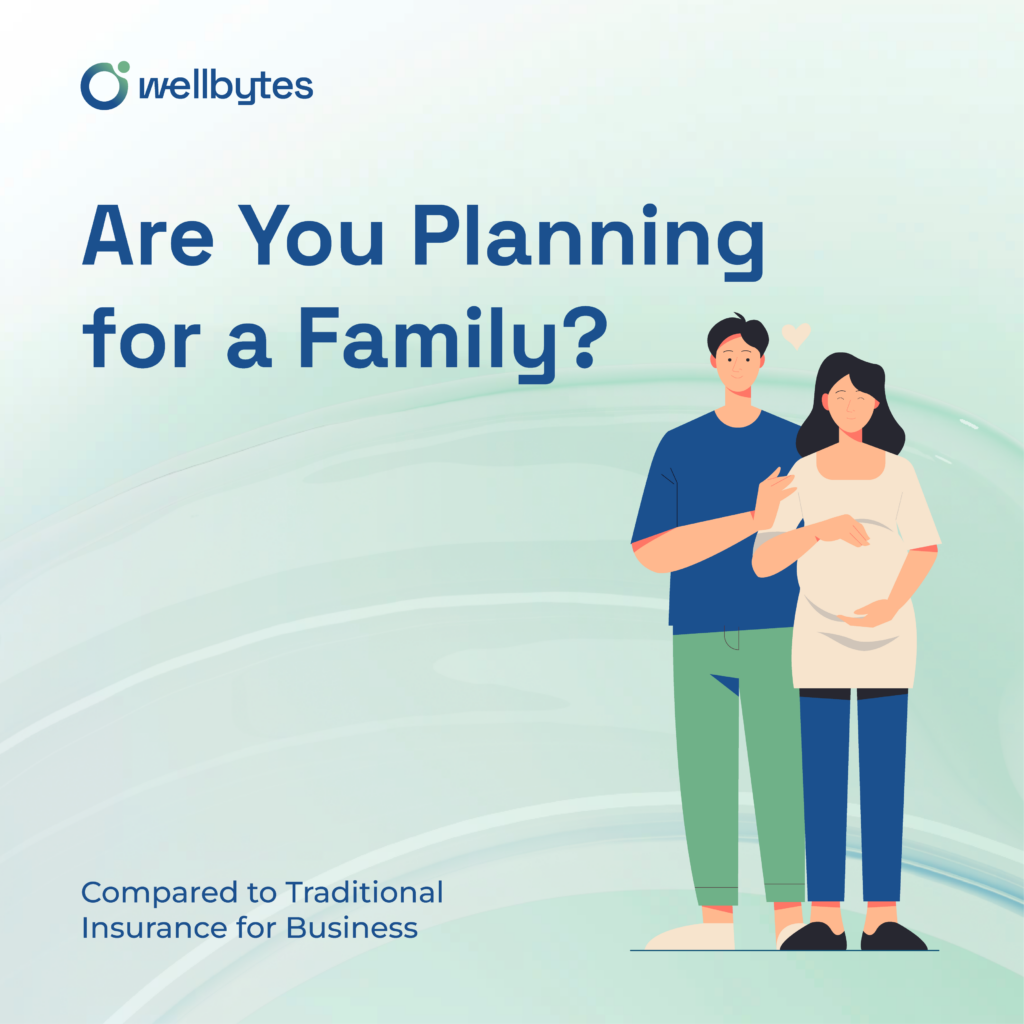 wellbytes

Are You Planning for a Family?

Compared to Traditional Insurance for Business